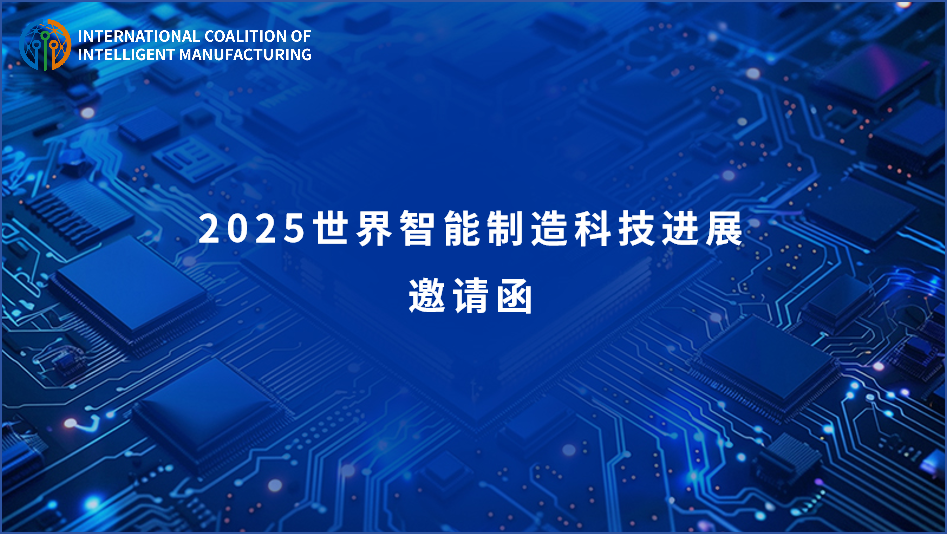 INTERNATIONAL COALITION OF INTELLIGENT MANUFACTURING

2025世界智能制造科技进展

邀请函